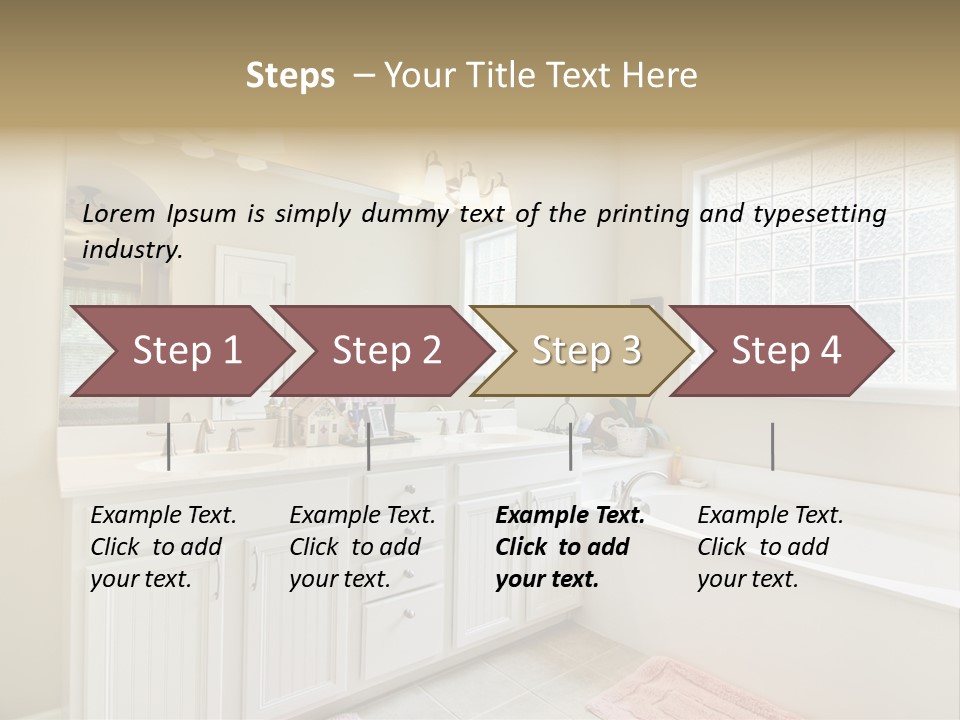 Steps – Your Title Text Here

Lorem Ipsum is simply dummy text of the printing and typesetting industry.

Step 1

Step 2

Step 3

Step 4

Example Text. Click to add your text.

Example Text. Click to add your text.

Example Text. Click to add your text.

Example Text. Click to add your text.